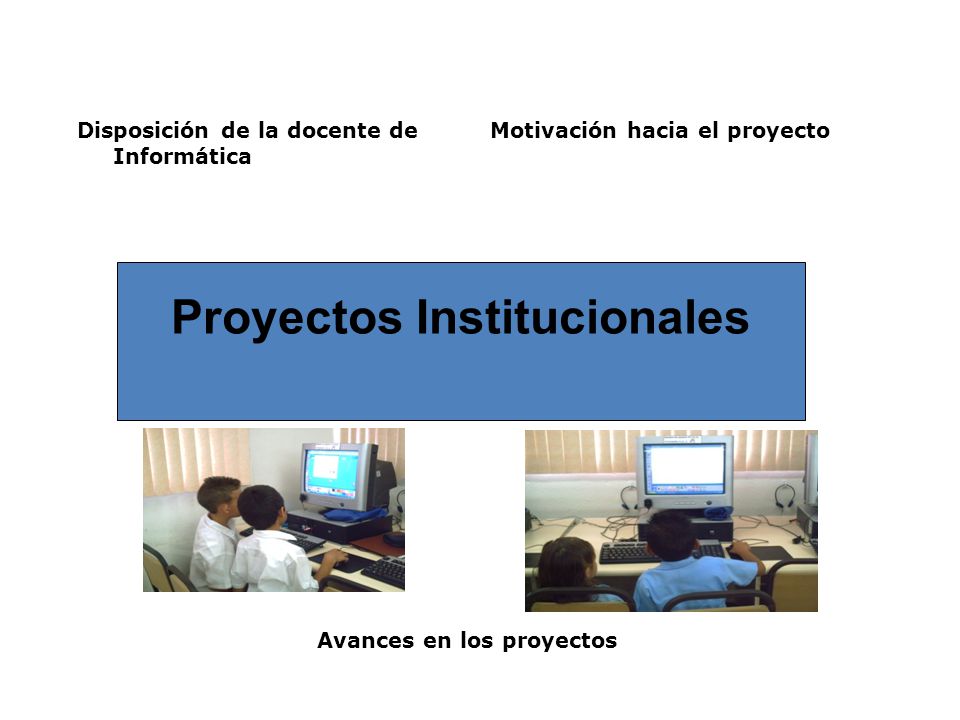 Disposición de la docente de Informática

Motivación hacia el proyecto

Proyectos Institucionales

Avances en los proyectos